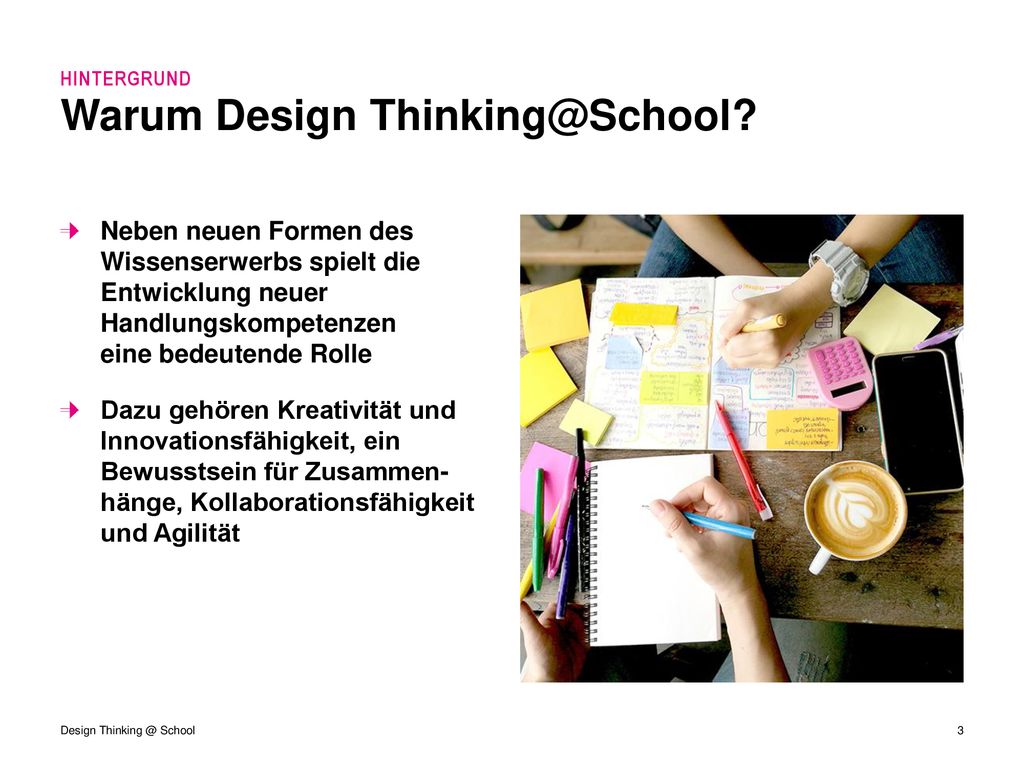 HINTERGRUND
Warum Design Thinking@School?

Neben neuen Formen des Wissenserwerbs spielt die Entwicklung neuer Handlungskompetenzen eine bedeutende Rolle

Dazu gehören Kreativität und Innovationsfähigkeit, ein Bewusstsein für Zusammenhänge, Kollaborationsfähigkeit und Agilität

Design Thinking @ School

3